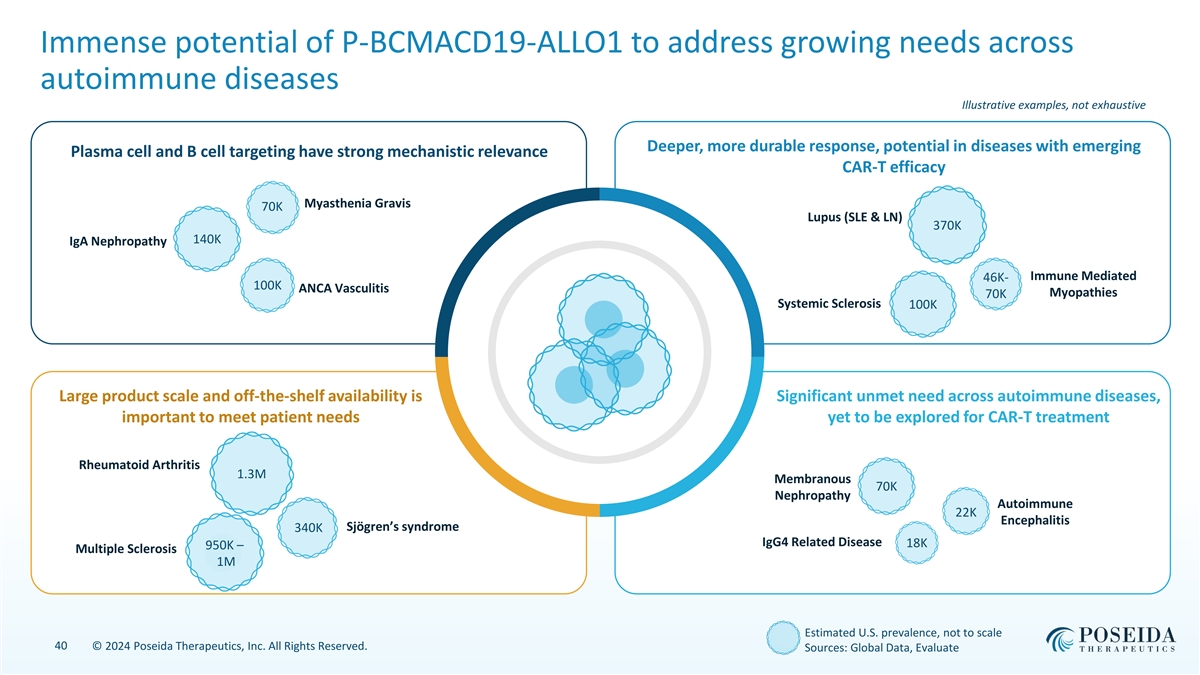 Immense potential of P-BCMACD19-ALLO1 to address growing needs across autoimmune diseases

Illustrative examples, not exhaustive

Plasma cell and B cell targeting have strong mechanistic relevance

70K Myasthenia Gravis

IgA Nephropathy 140K

100K ANCA Vasculitis

Deeper, more durable response, potential in diseases with emerging CAR-T efficacy

Lupus (SLE & LN) 370K

46K-70K Immune Mediated Myopathies

Systemic Sclerosis 100K

Large product scale and off-the-shelf availability is important to meet patient needs

Rheumatoid Arthritis 1.3M

340K Sjögren's syndrome

Multiple Sclerosis 950K – 1M

Significant unmet need across autoimmune diseases, yet to be explored for CAR-T treatment

Membranous Nephropathy 70K

22K Autoimmune Encephalitis

IgG4 Related Disease 18K

Estimated U.S. prevalence, not to scale
Sources: Global Data, Evaluate

40 © 2024 Poseida Therapeutics, Inc. All Rights Reserved.

POSEIDA THERAPEUTICS